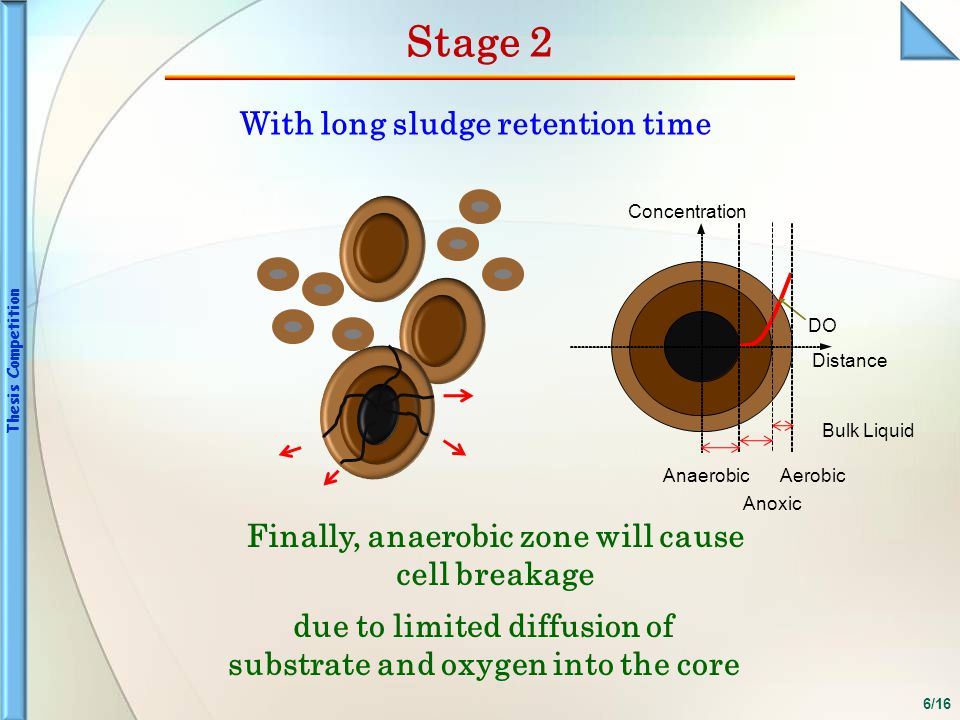 Thesis Competition

Stage 2

With long sludge retention time

Concentration

DO

Distance

Bulk Liquid

Anaerobic

Aerobic

Anoxic

Finally, anaerobic zone will cause cell breakage

due to limited diffusion of substrate and oxygen into the core

6/16